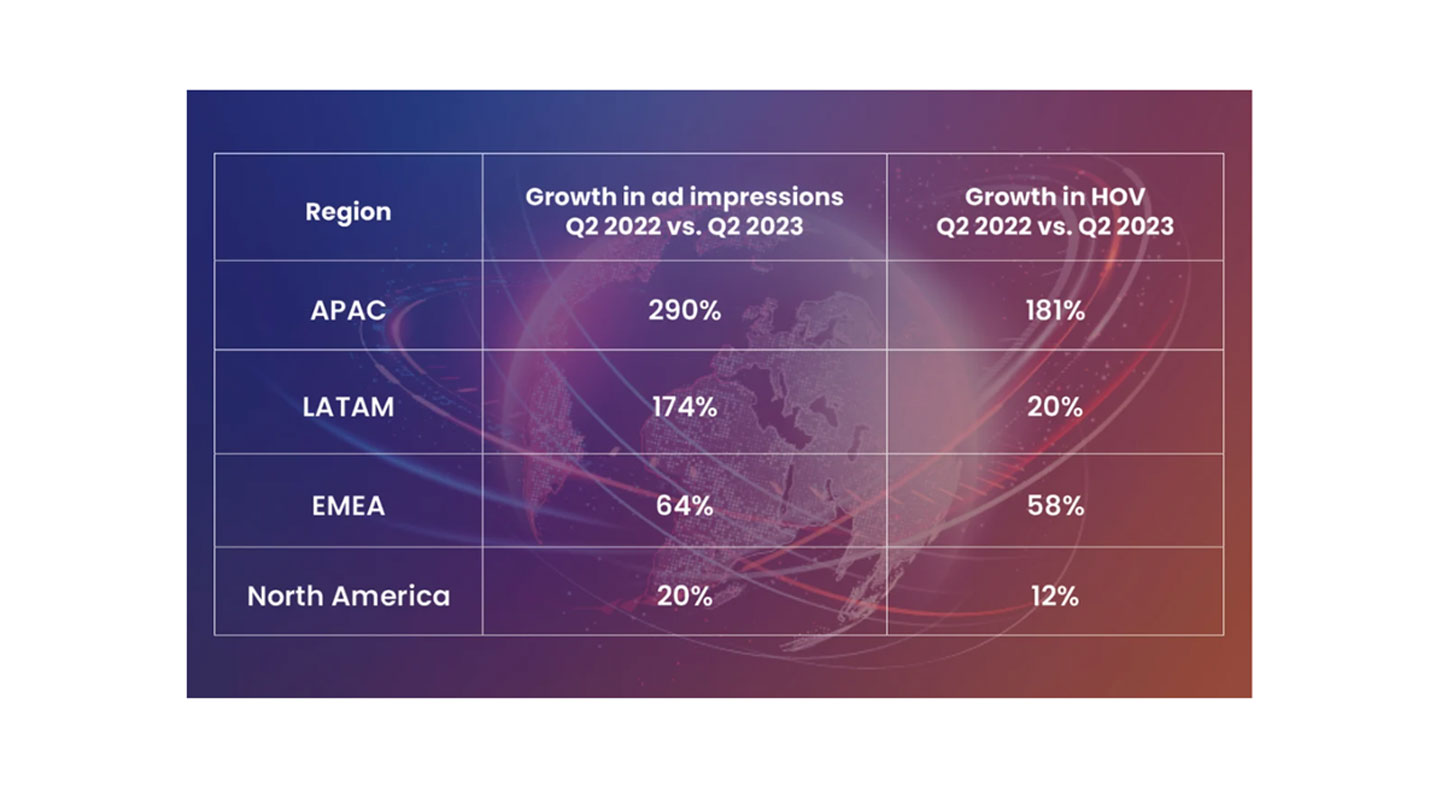 | Region | Growth in ad impressions Q2 2022 vs. Q2 2023 | Growth in HOV Q2 2022 vs. Q2 2023 |
|---|---|---|
| APAC | 290% | 181% |
| LATAM | 174% | 20% |
| EMEA | 64% | 58% |
| North America | 20% | 12% |